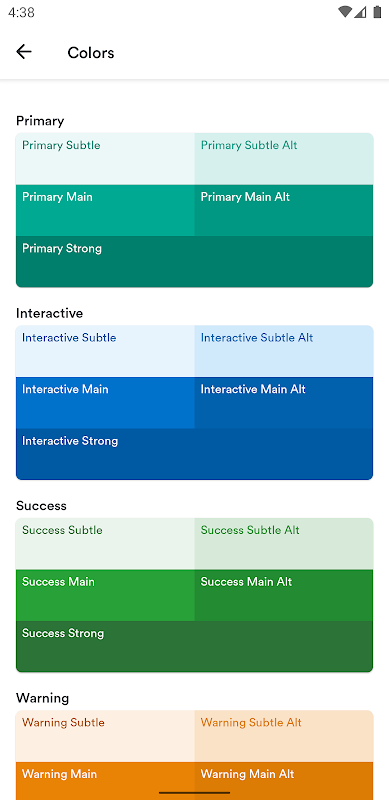 4:38

Colors

Primary

Primary Subtle
Primary Subtle Alt
Primary Main
Primary Main Alt
Primary Strong

Interactive

Interactive Subtle
Interactive Subtle Alt
Interactive Main
Interactive Main Alt
Interactive Strong

Success

Success Subtle
Success Subtle Alt
Success Main
Success Main Alt
Success Strong

Warning

Warning Subtle
Warning Subtle Alt
Warning Main
Warning Main Alt